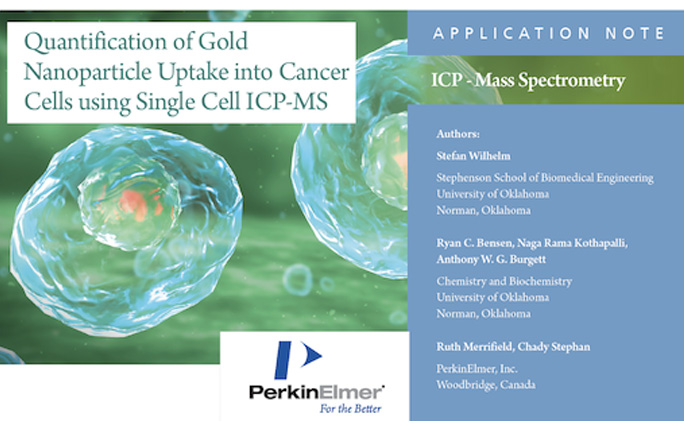 Quantification of Gold Nanoparticle Uptake into Cancer Cells using Single Cell ICP-MS

APPLICATION NOTE

ICP - Mass Spectrometry

Authors:

Stefan Wilhelm

Stephenson School of Biomedical Engineering
University of Oklahoma
Norman, Oklahoma

Ryan C. Bensen, Naga Rama Kothapalli, Anthony W. G. Burgett

Chemistry and Biochemistry
University of Oklahoma
Norman, Oklahoma

Ruth Merrifield, Chady Stephan

PerkinElmer, Inc.
Woodbridge, Canada

PerkinElmer
For the Better